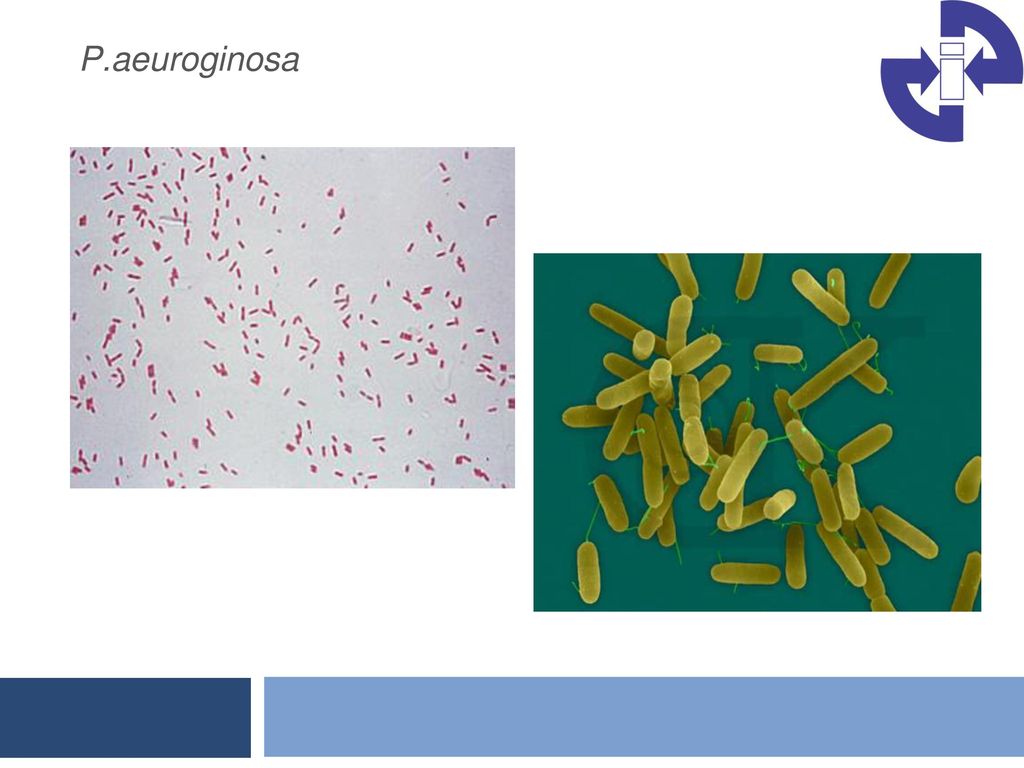 P.aeuroginosa